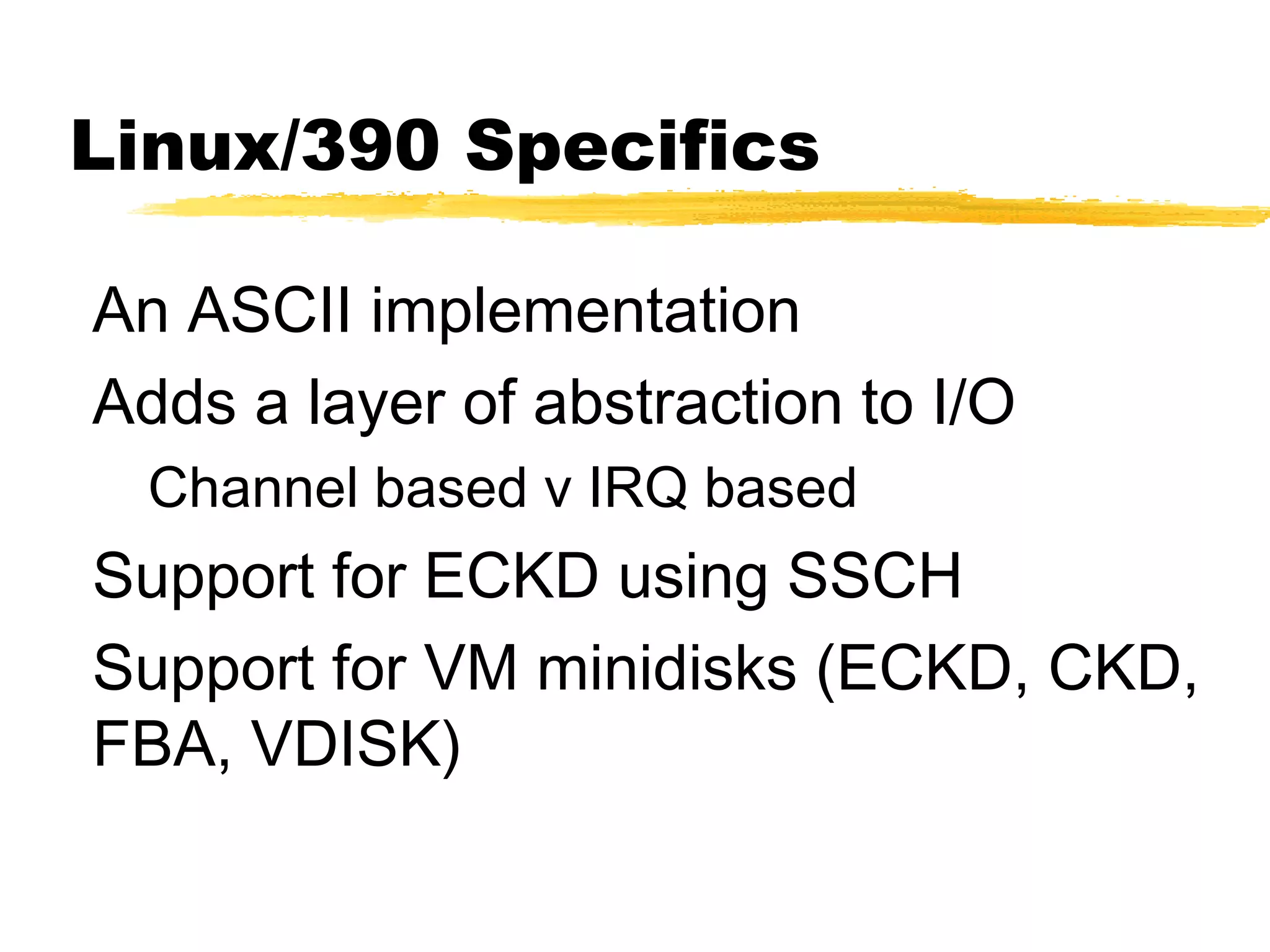 Linux/390 Specifics

An ASCII implementation

Adds a layer of abstraction to I/O

Channel based v IRQ based

Support for ECKD using SSCH

Support for VM minidisks (ECKD, CKD, FBA, VDISK)